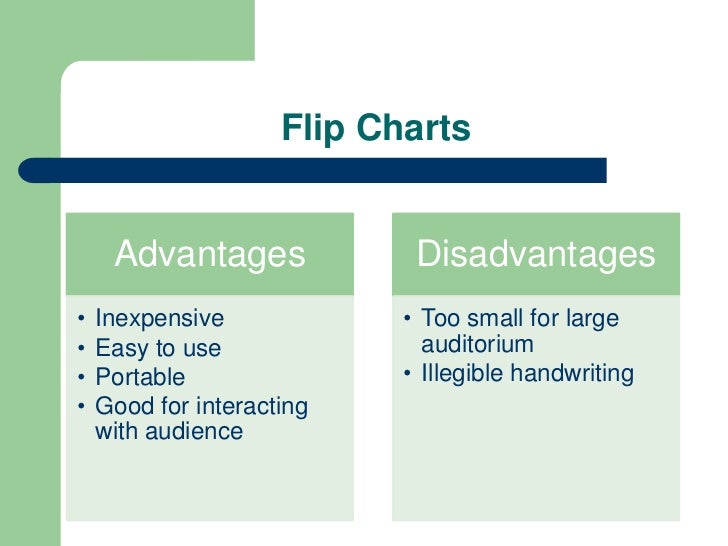 Flip Charts

Advantages

• Inexpensive
• Easy to use
• Portable
• Good for interacting with audience

Disadvantages

• Too small for large auditorium
• Illegible handwriting